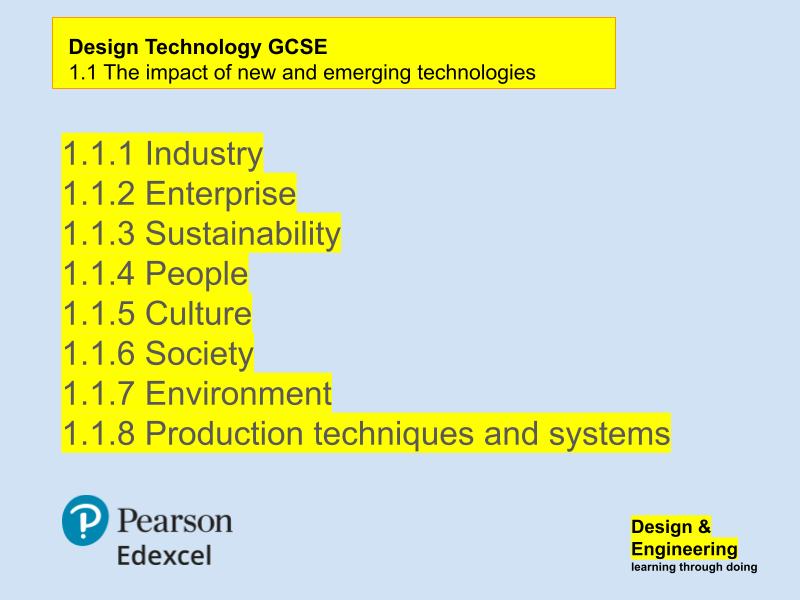 Design Technology GCSE
1.1 The impact of new and emerging technologies

1.1.1 Industry
1.1.2 Enterprise
1.1.3 Sustainability
1.1.4 People
1.1.5 Culture
1.1.6 Society
1.1.7 Environment
1.1.8 Production techniques and systems

Pearson
Edexcel

Design &
Engineering
learning through doing